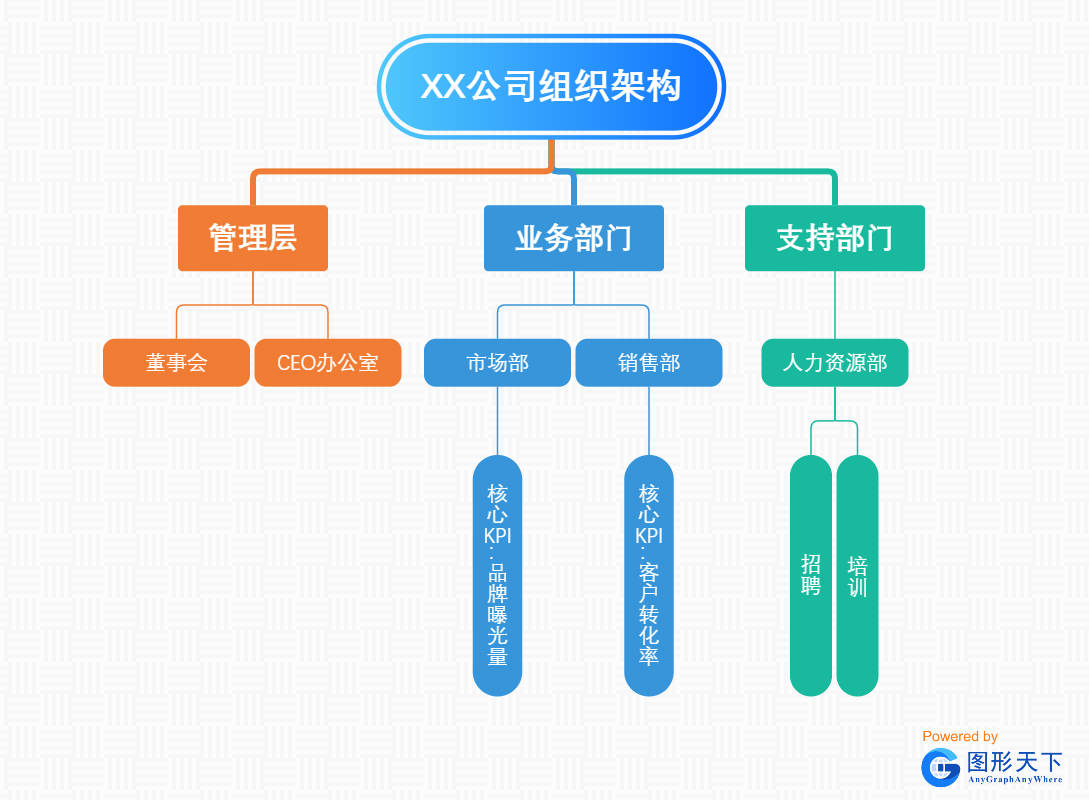 XX公司组织架构

管理层

董事会

CEO办公室

业务部门

市场部

核心KPI：品牌曝光量

销售部

核心KPI：客户转化率

支持部门

人力资源部

招聘

培训

Powered by
图形天下
AnyGraphAnyWhere